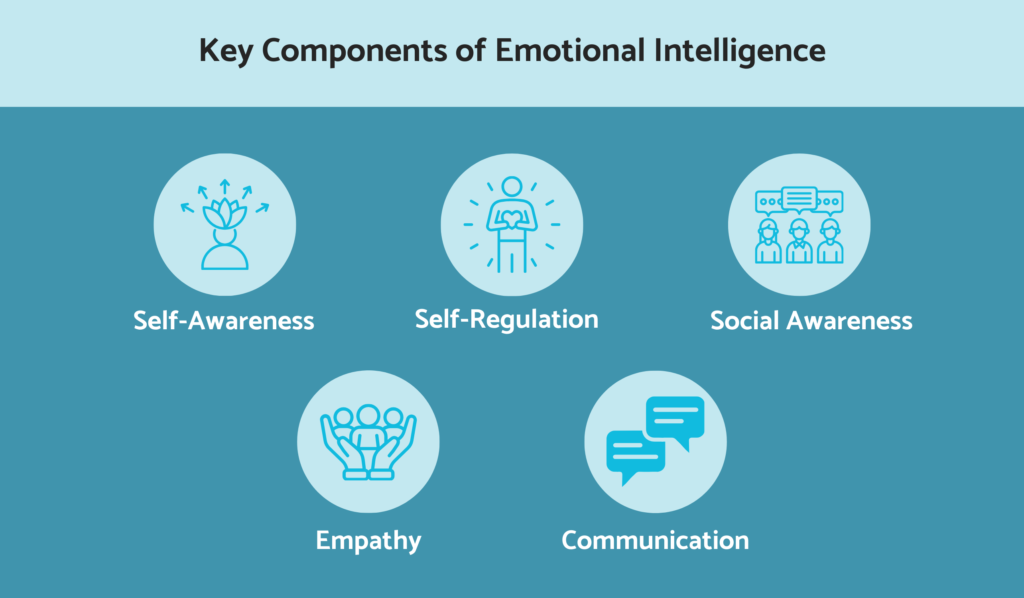 Key Components of Emotional Intelligence

Self-Awareness

Self-Regulation

Social Awareness

Empathy

Communication